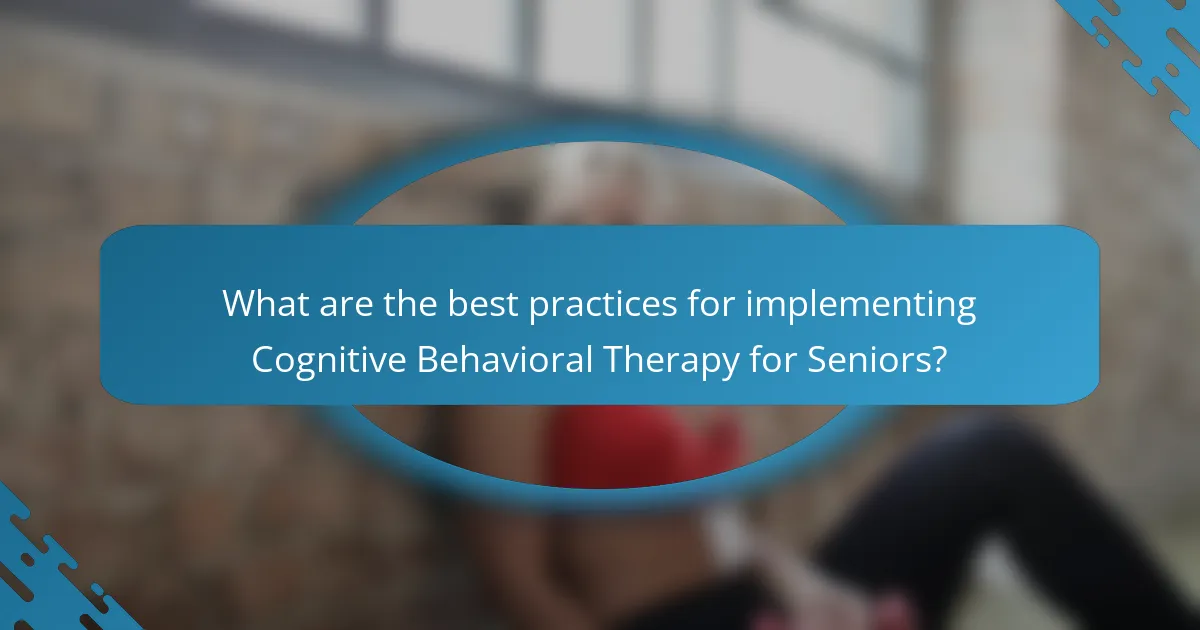 What are the best practices for implementing Cognitive Behavioral Therapy for Seniors?